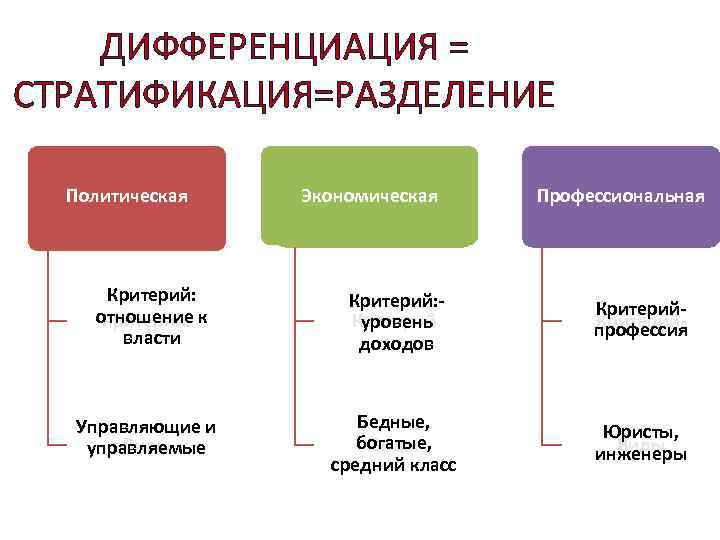 ДИФФЕРЕНЦИАЦИЯ =
СТРАТИФИКАЦИЯ=РАЗДЕЛЕНИЕ

Политическая

Критерий: отношение к власти

Управляющие и управляемые

Экономическая

Критерий:- уровень доходов

Бедные, богатые, средний класс

Профессиональная

Критерий- профессия

Юристы, инженеры